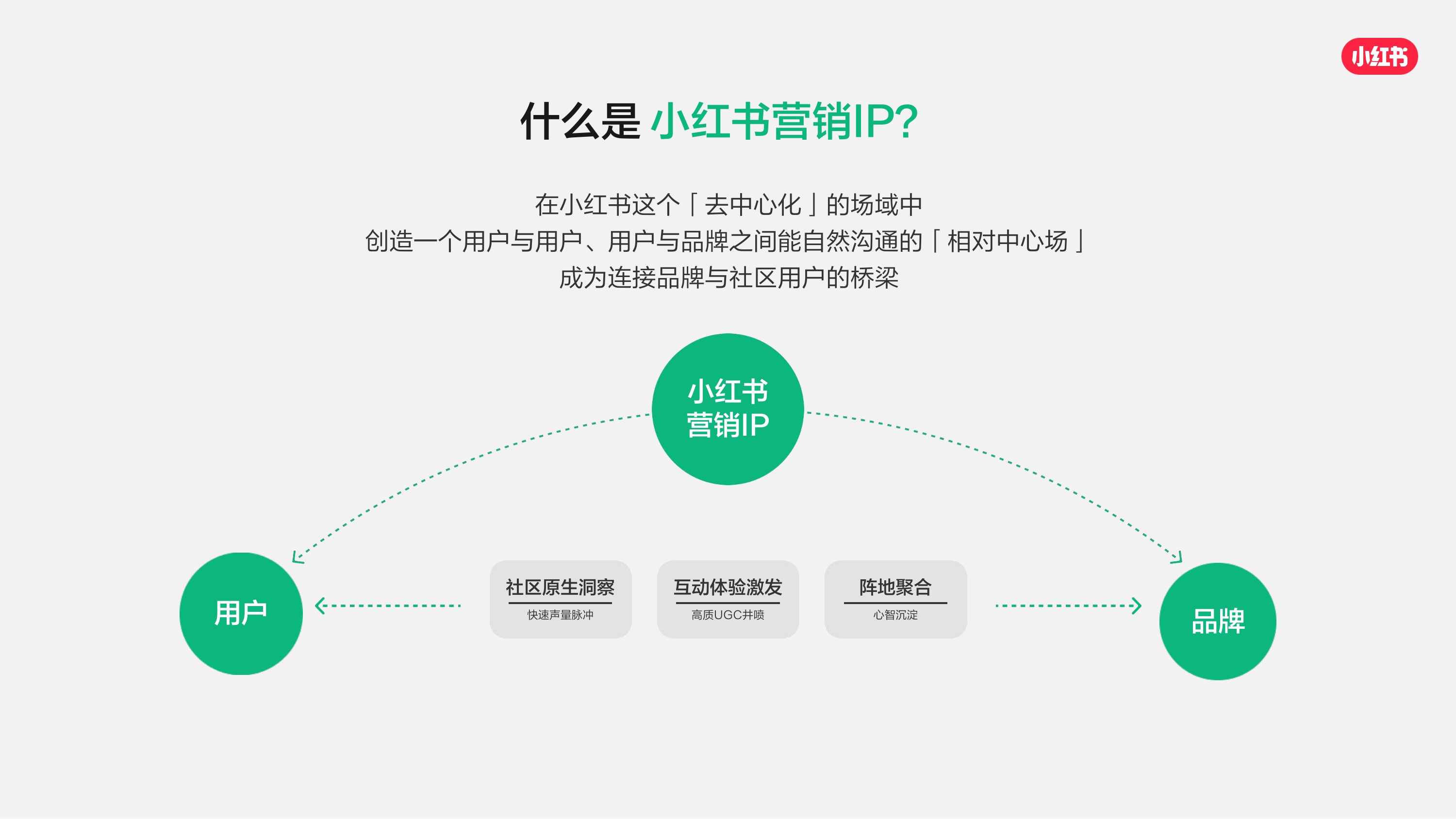 小红书

什么是 小红书营销IP?

在小红书这个「去中心化」的场域中
创造一个用户与用户、用户与品牌之间能自然沟通的「相对中心场」
成为连接品牌与社区用户的桥梁

小红书
营销IP

用户

社区原生洞察
快速声量脉冲

互动体验激发
高质UGC井喷

阵地聚合
心智沉淀

品牌